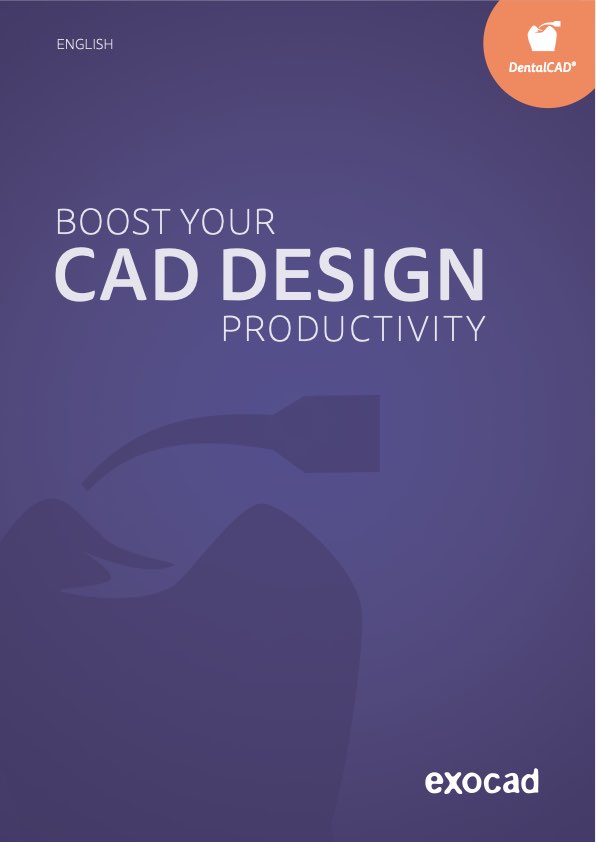 ENGLISH

DentalCAD®

BOOST YOUR
CAD DESIGN
PRODUCTIVITY

exocad